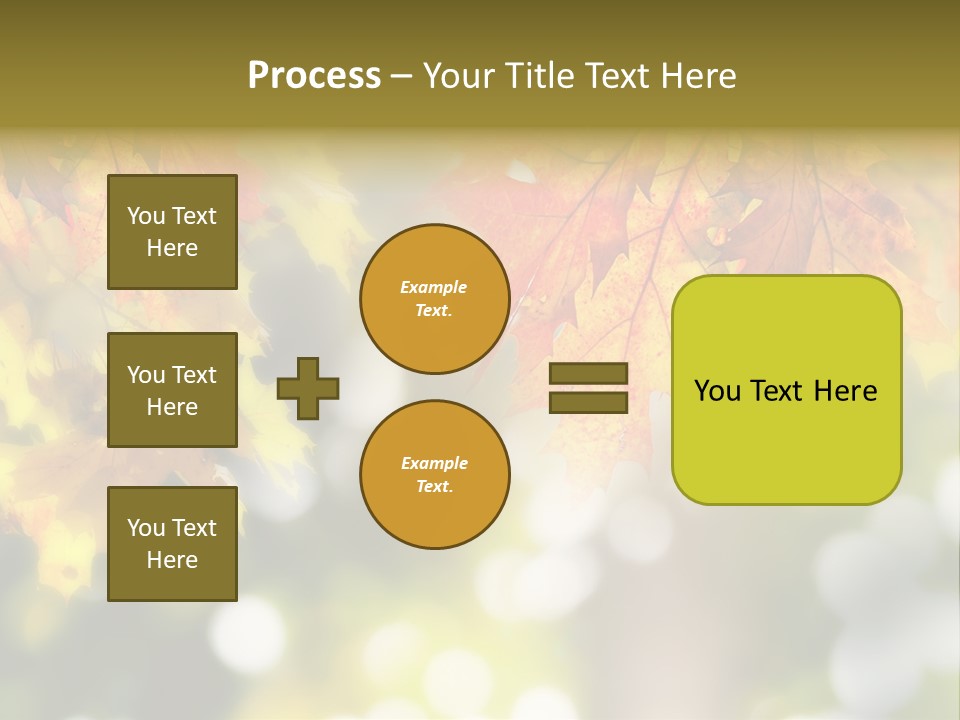 Process – Your Title Text Here

You Text Here

You Text Here

You Text Here

Example Text.

Example Text.

You Text Here